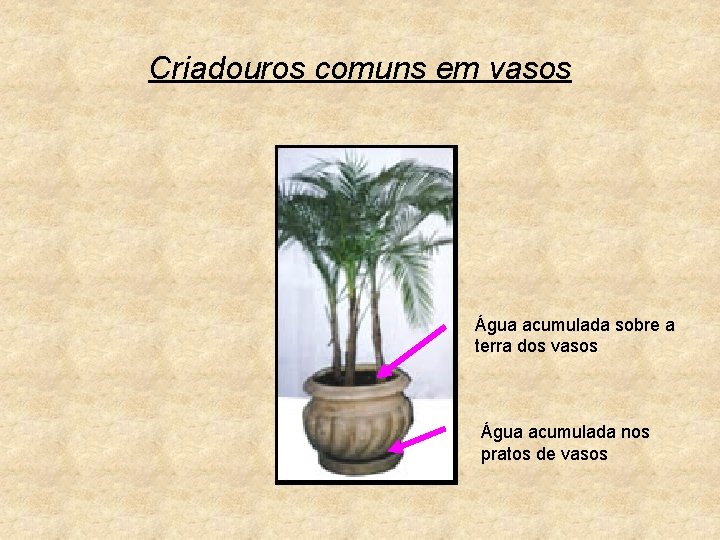 Criadouros comuns em vasos

Água acumulada sobre a terra dos vasos

Água acumulada nos pratos de vasos